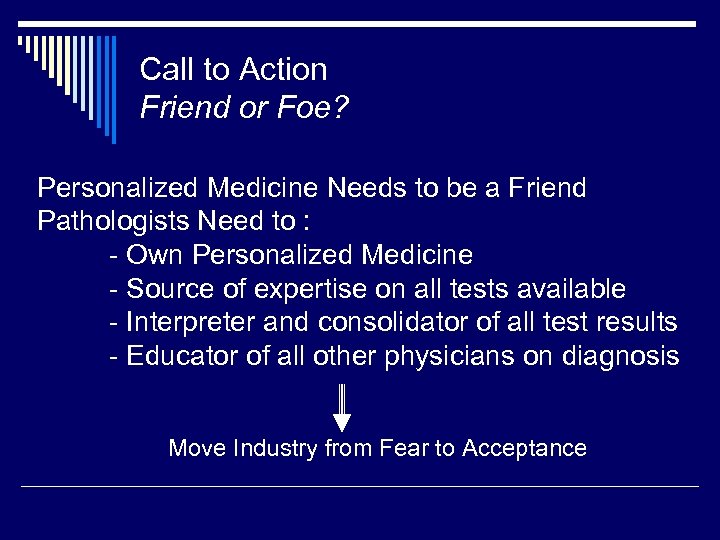 Call to Action
Friend or Foe?

Personalized Medicine Needs to be a Friend
Pathologists Need to :
- Own Personalized Medicine
- Source of expertise on all tests available
- Interpreter and consolidator of all test results
- Educator of all other physicians on diagnosis

Move Industry from Fear to Acceptance